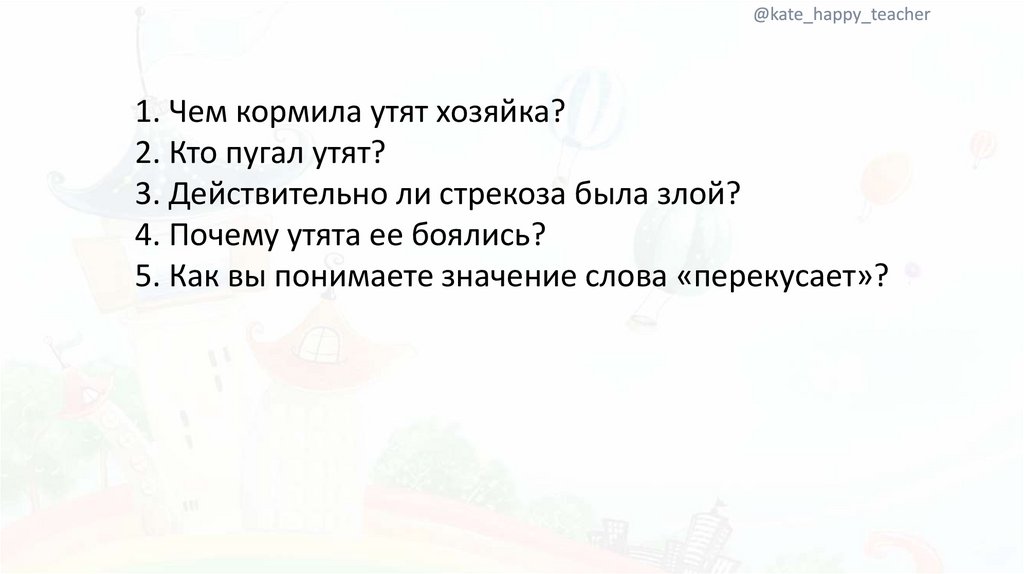 @kate_happy_teacher

1. Чем кормила утят хозяйка?
2. Кто пугал утят?
3. Действительно ли стрекоза была злой?
4. Почему утята ее боялись?
5. Как вы понимаете значение слова «перекусает»?